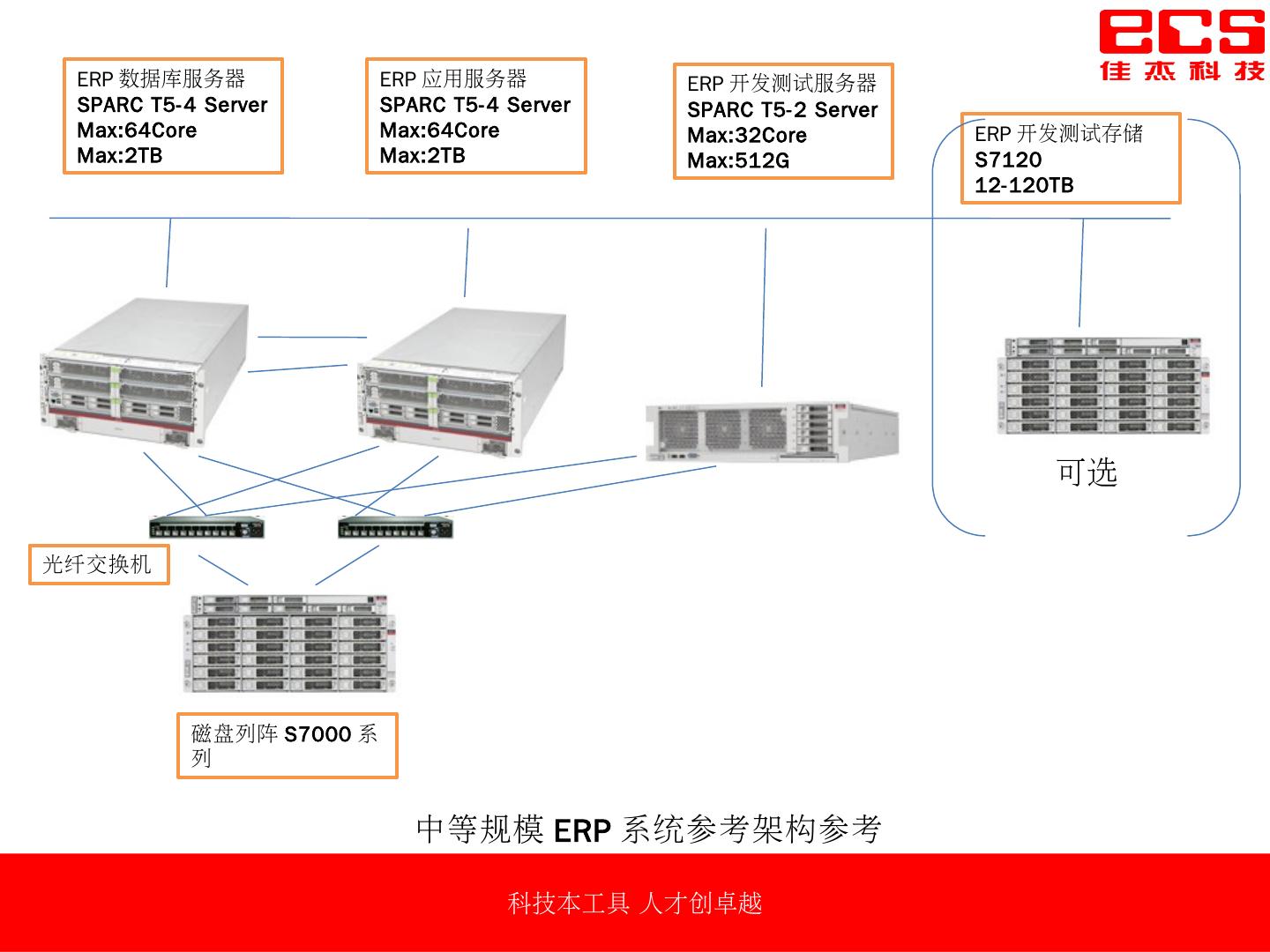 ecs
佳杰科技

ERP 数据库服务器
SPARC T5-4 Server
Max:64Core
Max:2TB

ERP 应用服务器
SPARC T5-4 Server
Max:64Core
Max:2TB

ERP 开发测试服务器
SPARC T5-2 Server
Max:32Core
Max:512G

ERP 开发测试存储
S7120
12-120TB

可选

光纤交换机

磁盘列阵 S7000 系列

中等规模 ERP 系统参考架构参考

科技本工具 人才创卓越